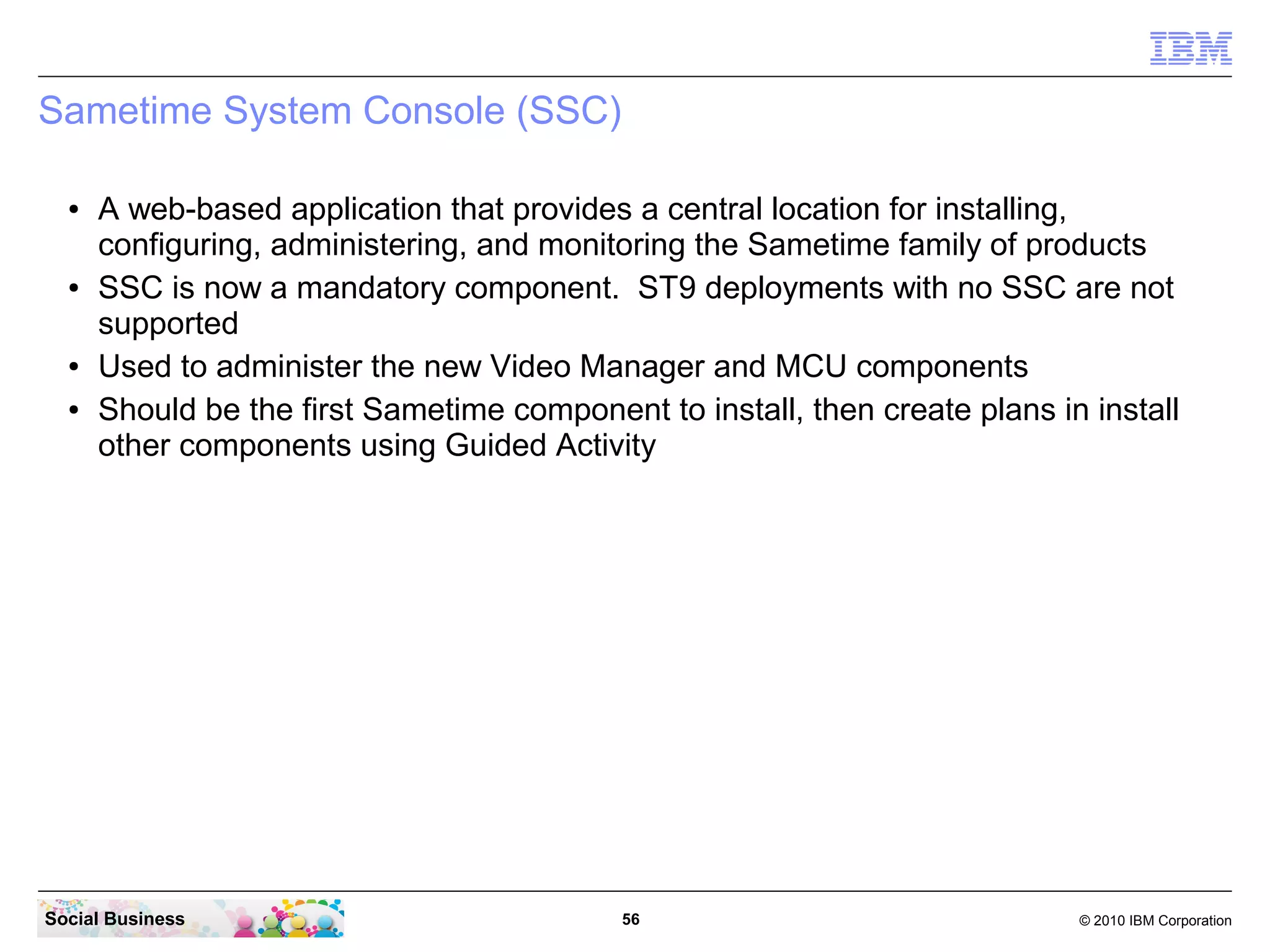 IBM

Sametime System Console (SSC)

• A web-based application that provides a central location for installing, configuring, administering, and monitoring the Sametime family of products
• SSC is now a mandatory component. ST9 deployments with no SSC are not supported
• Used to administer the new Video Manager and MCU components
• Should be the first Sametime component to install, then create plans in install other components using Guided Activity

Social Business

56

© 2010 IBM Corporation